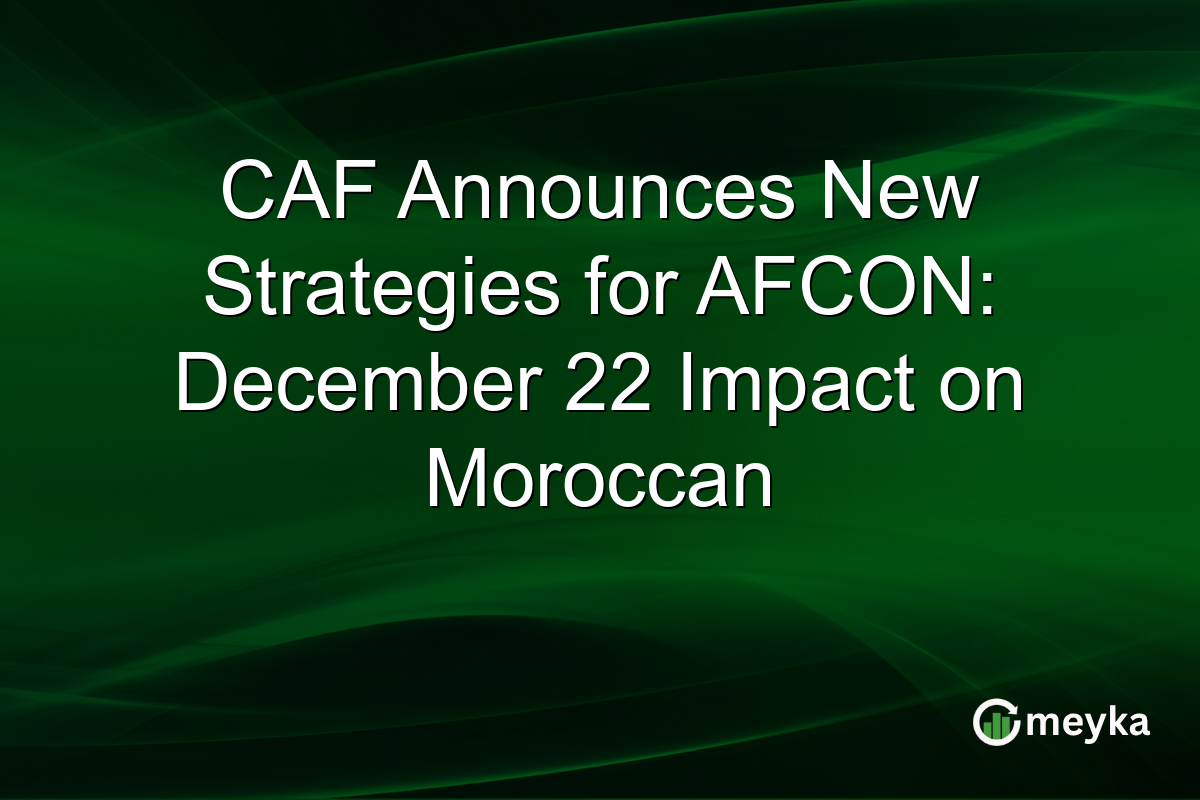 CAF Announces New Strategies for AFCON: December 22 Impact on Moroccan

meyka